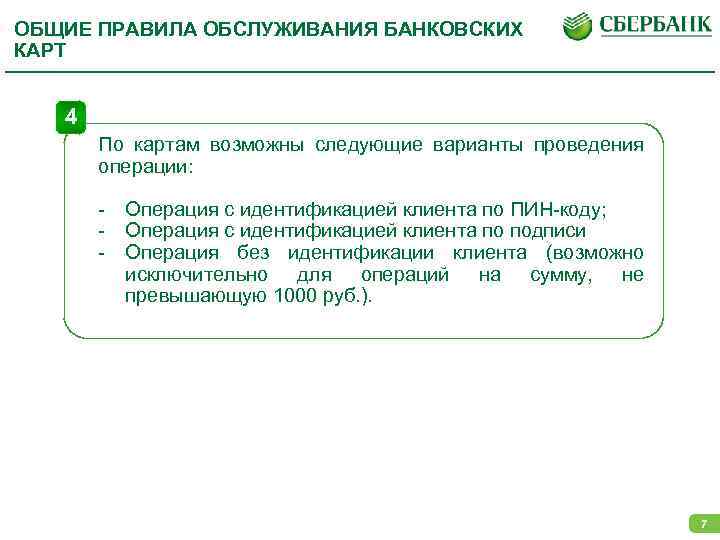 ОБЩИЕ ПРАВИЛА ОБСЛУЖИВАНИЯ БАНКОВСКИХ КАРТ

СБЕРБАНК

4

По картам возможны следующие варианты проведения операции:

- Операция с идентификацией клиента по ПИН-коду;
- Операция с идентификацией клиента по подписи
- Операция без идентификации клиента (возможно исключительно для операций на сумму, не превышающую 1000 руб.).

7